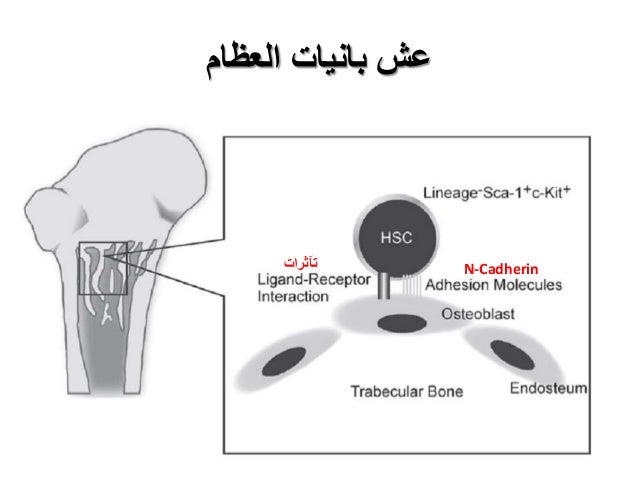 عش بانيات العظام

Lineage$^-$Sca-1$^+$c-Kit$^+$

HSC

تآثرات
Ligand-Receptor Interaction

N-Cadherin
Adhesion Molecules

Osteoblast

Trabecular Bone

Endosteum